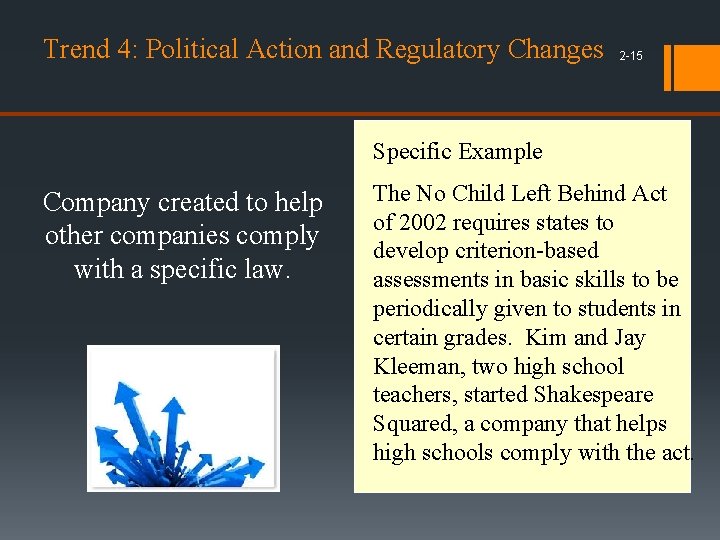 Trend 4: Political Action and Regulatory Changes 2-15

Company created to help other companies comply with a specific law.

Specific Example

The No Child Left Behind Act of 2002 requires states to develop criterion-based assessments in basic skills to be periodically given to students in certain grades. Kim and Jay Kleeman, two high school teachers, started Shakespeare Squared, a company that helps high schools comply with the act.